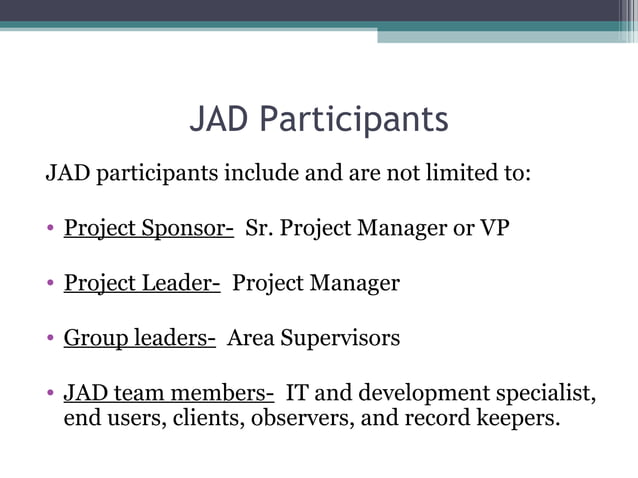 JAD Participants

JAD participants include and are not limited to:

• Project Sponsor- Sr. Project Manager or VP

• Project Leader- Project Manager

• Group leaders- Area Supervisors

• JAD team members- IT and development specialist, end users, clients, observers, and record keepers.